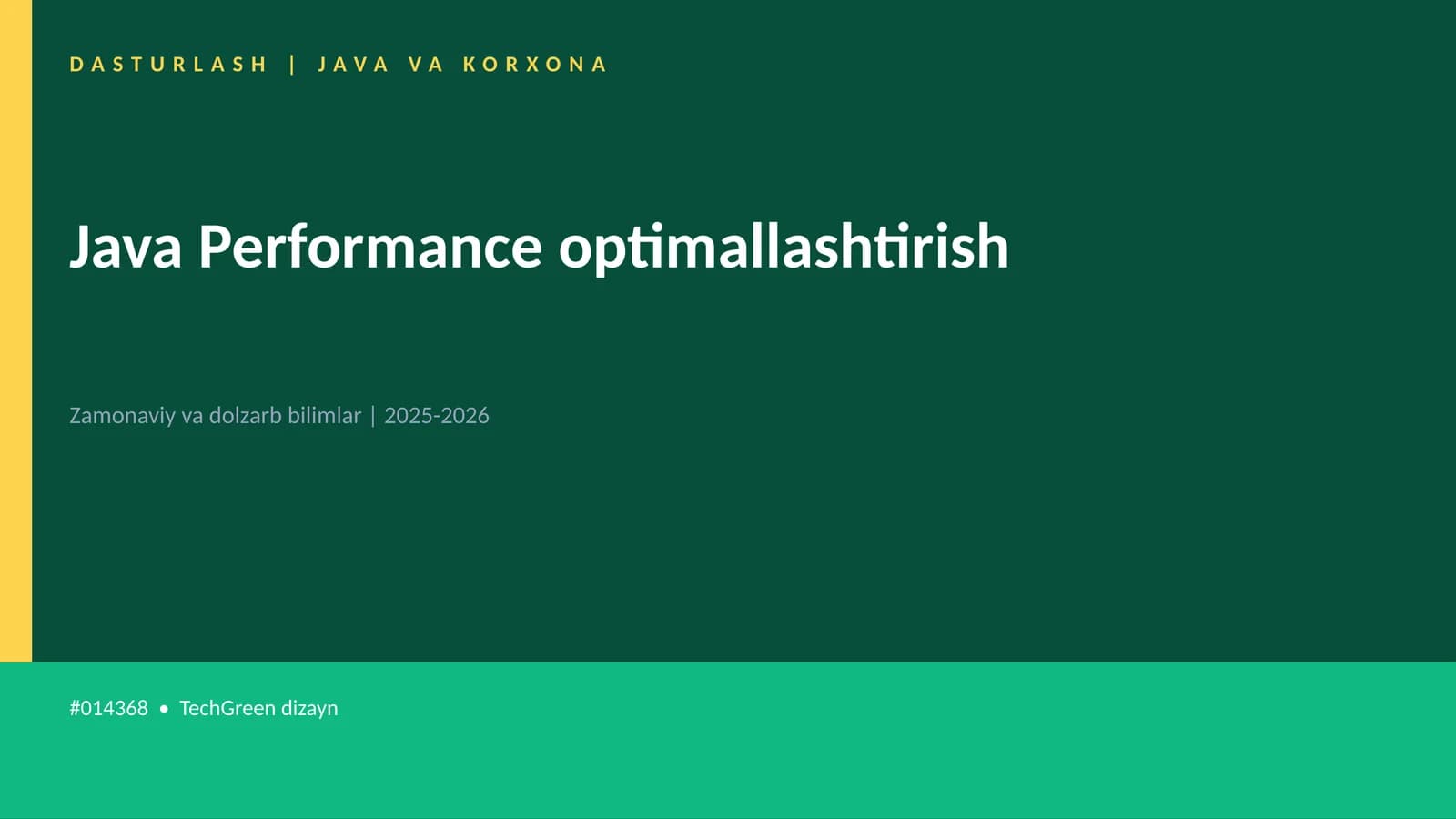 DASTURLASH | JAVA VA KORXONA

Java Performance optimallashtirish

Zamonaviy va dolzarb bilimlar | 2025-2026

#014368 • TechGreen dizayn